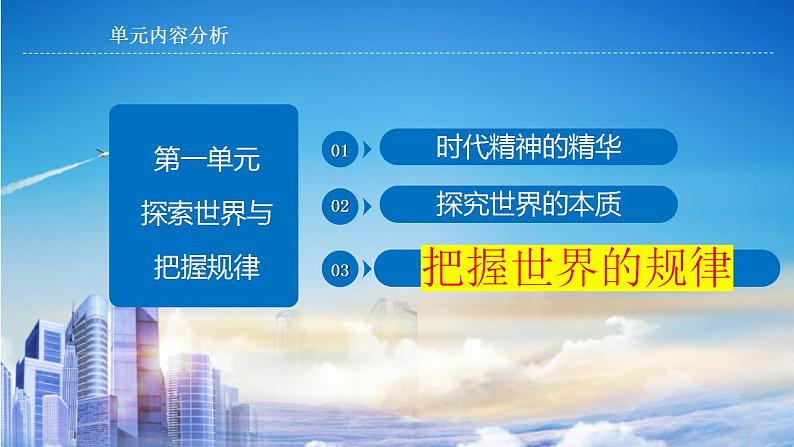 单元内容分析

第一单元
探索世界与
把握规律

01 时代精神的精华

02 探究世界的本质

03 把握世界的规律